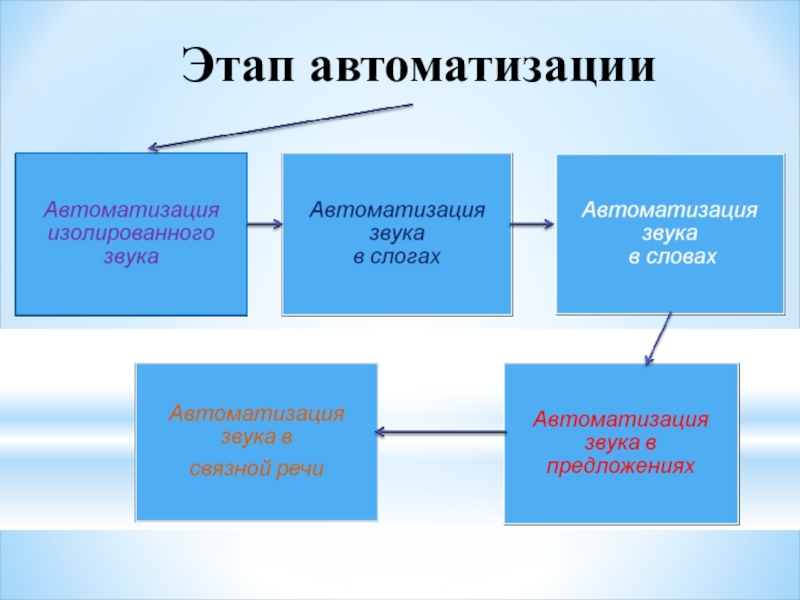 Этап автоматизации

Автоматизация изолированного звука

Автоматизация звука в слогах

Автоматизация звука в словах

Автоматизация звука в предложениях

Автоматизация звука в связной речи